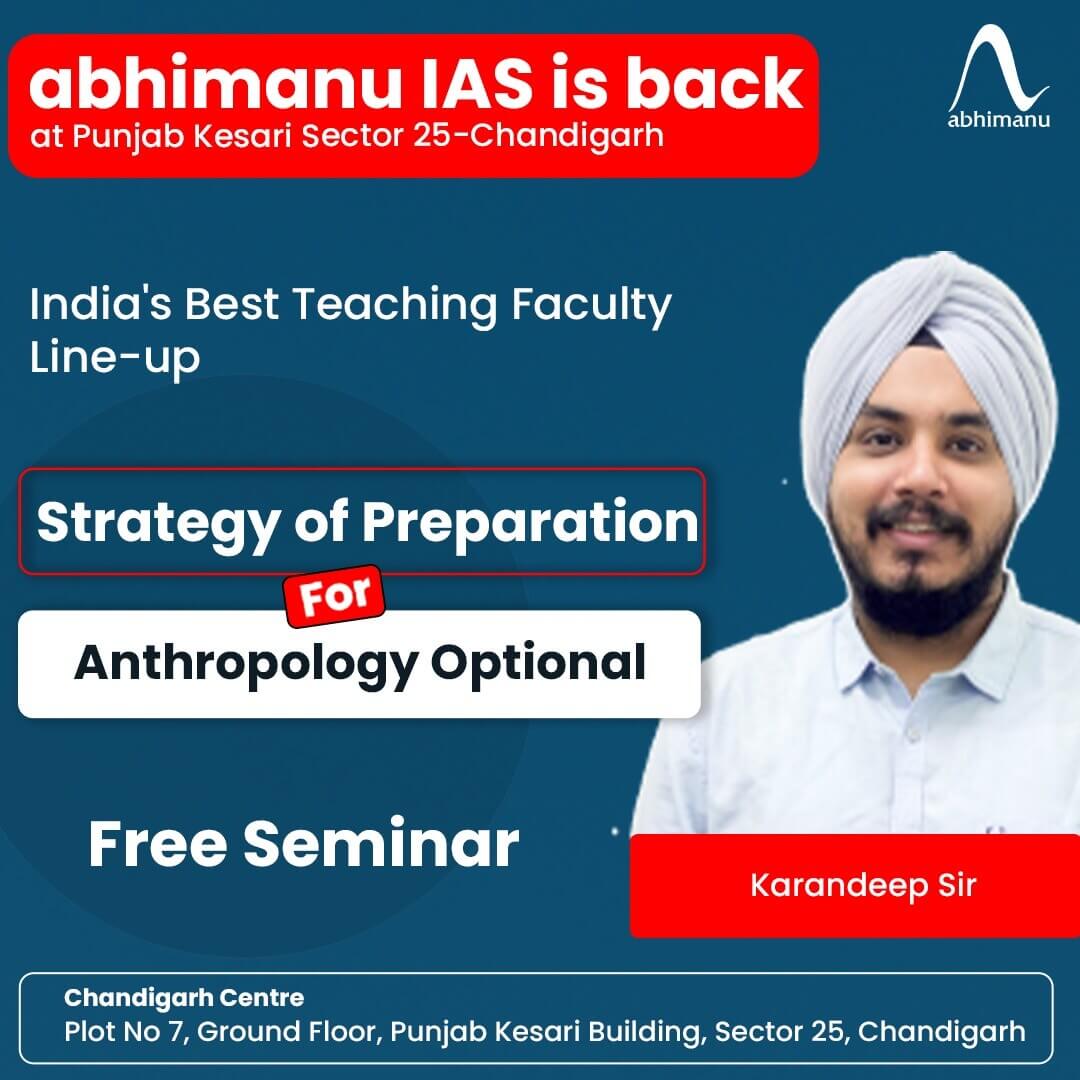 abhimanu IAS is back
at Punjab Kesari Sector 25-Chandigarh

abhimanu

India's Best Teaching Faculty Line-up

Strategy of Preparation

For

Anthropology Optional

Free Seminar

Karandeep Sir

Chandigarh Centre
Plot No 7, Ground Floor, Punjab Kesari Building, Sector 25, Chandigarh